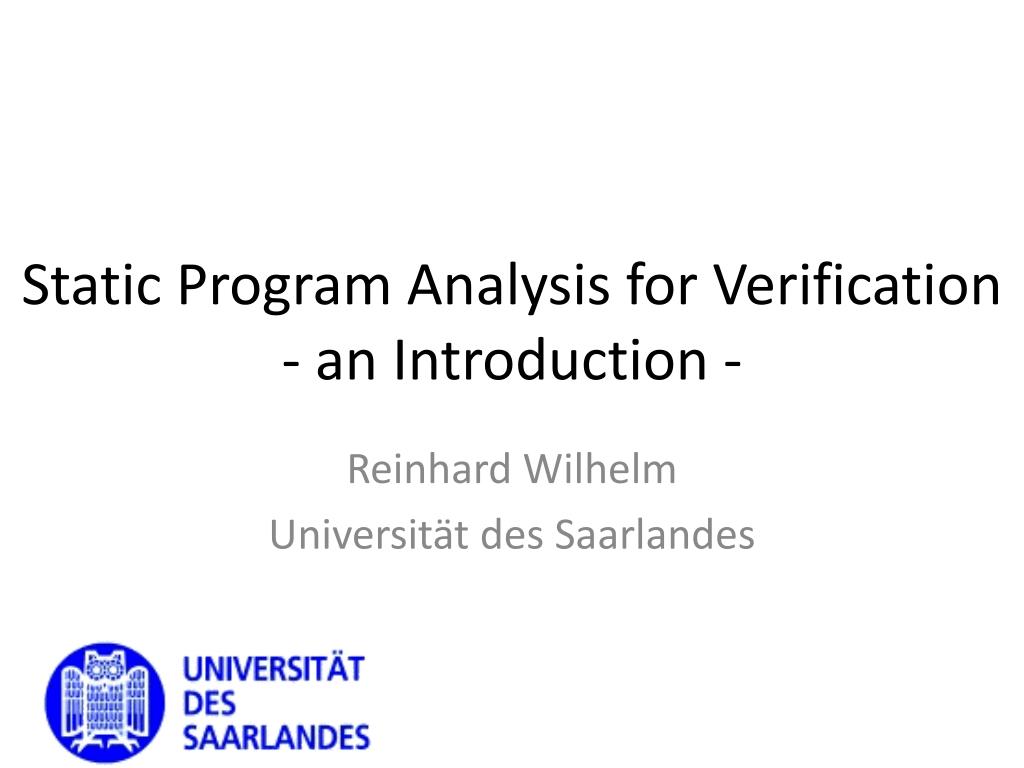 Static Program Analysis for Verification
- an Introduction -

Reinhard Wilhelm
Universität des Saarlandes

UNIVERSITÄT
DES
SAARLANDES